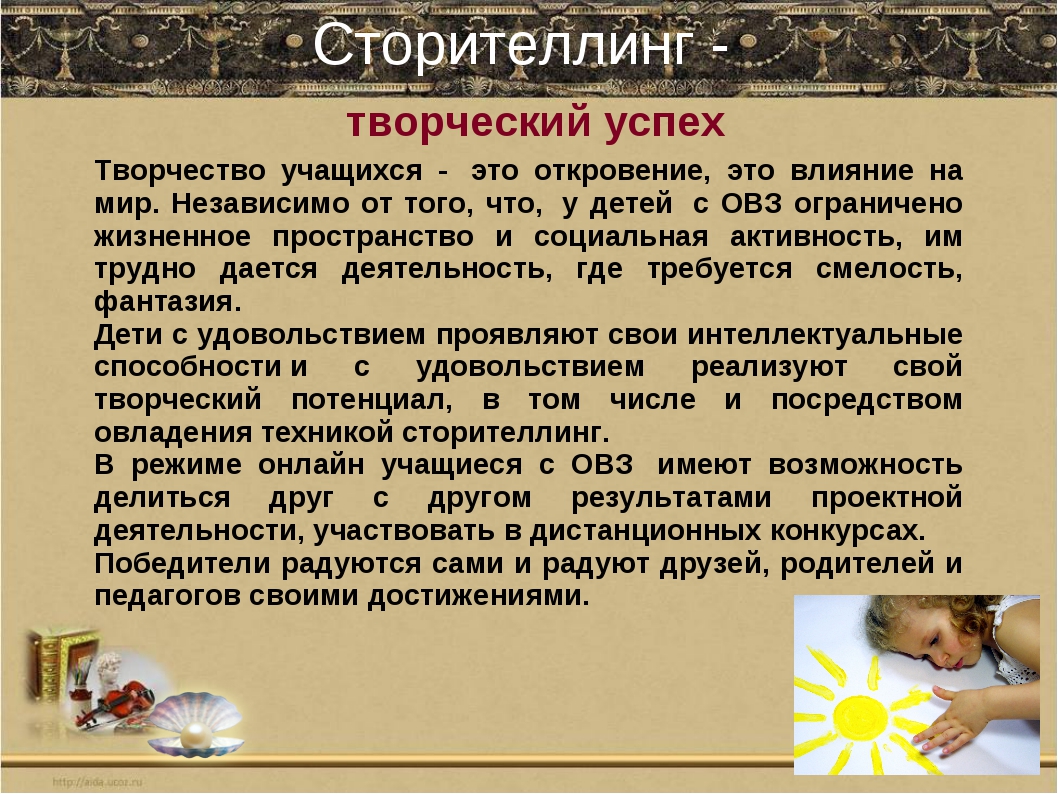 Сторителлинг -

творческий успех

Творчество учащихся - это откровение, это влияние на мир. Независимо от того, что, у детей с ОВЗ ограничено жизненное пространство и социальная активность, им трудно дается деятельность, где требуется смелость, фантазия.
Дети с удовольствием проявляют свои интеллектуальные способности и с удовольствием реализуют свой творческий потенциал, в том числе и посредством овладения техникой сторителлинг.
В режиме онлайн учащиеся с ОВЗ имеют возможность делиться друг с другом результатами проектной деятельности, участвовать в дистанционных конкурсах.
Победители радуются сами и радуют друзей, родителей и педагогов своими достижениями.

http://aida.ucoz.ru